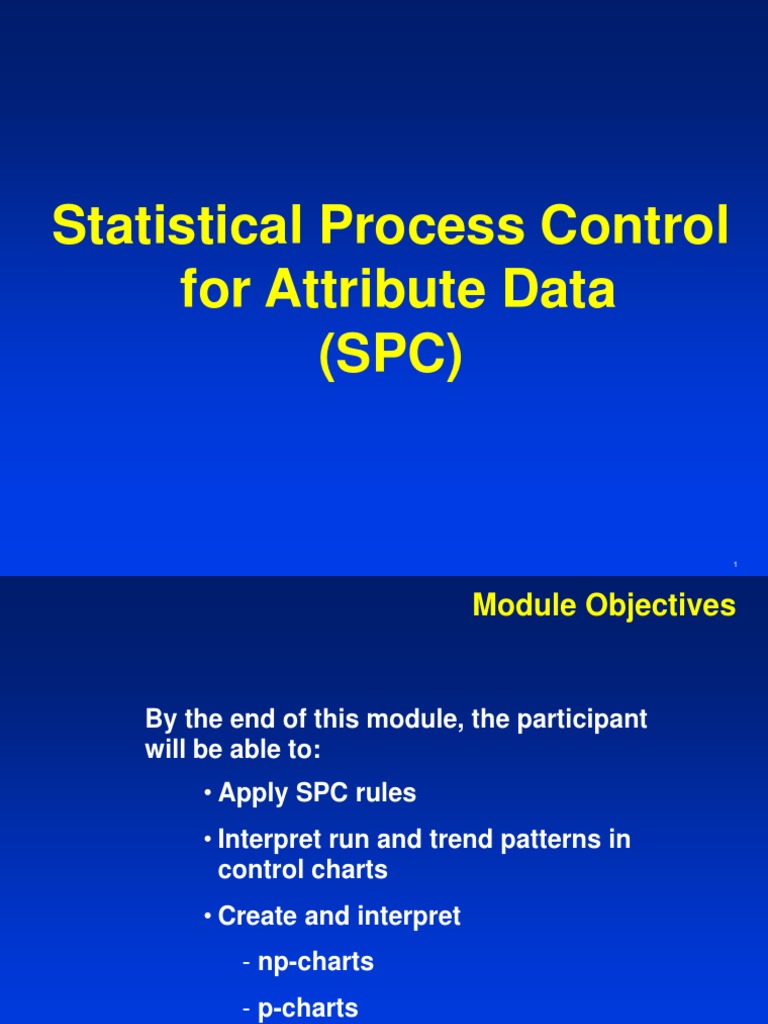 Statistical Process Control for Attribute Data (SPC)

1

Module Objectives

By the end of this module, the participant will be able to:

• Apply SPC rules

• Interpret run and trend patterns in control charts

• Create and interpret

- np-charts

- p-charts